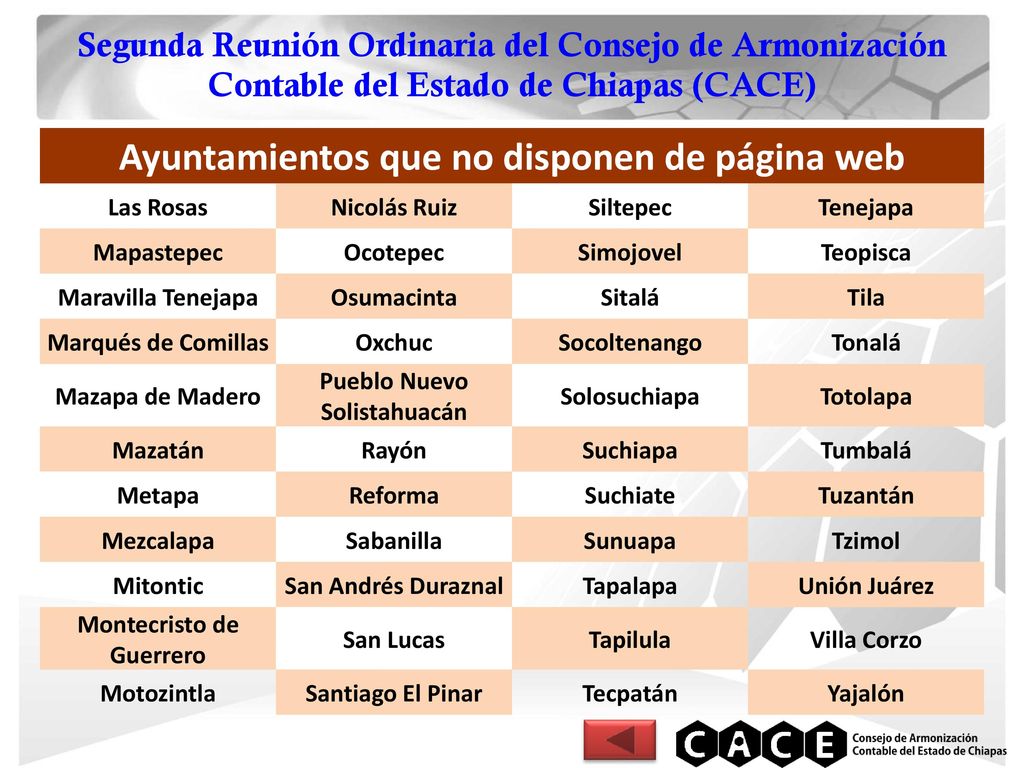 Segunda Reunión Ordinaria del Consejo de Armonización Contable del Estado de Chiapas (CACE)

| Ayuntamientos que no disponen de página web | | | |
|---|---|---|---|
| Las Rosas | Nicolás Ruiz | Siltepec | Tenejapa |
| Mapastepec | Ocotepec | Simojovel | Teopisca |
| Maravilla Tenejapa | Osumacinta | Sitalá | Tila |
| Marqués de Comillas | Oxchuc | Socoltenango | Tonalá |
| Mazapa de Madero | Pueblo Nuevo Solistahuacán | Solosuchiapa | Totolapa |
| Mazatán | Rayón | Suchiapa | Tumbalá |
| Metapa | Reforma | Suchiate | Tuzantán |
| Mezcalapa | Sabanilla | Sunuapa | Tzimol |
| Mitontic | San Andrés Duraznal | Tapalapa | Unión Juárez |
| Montecristo de Guerrero | San Lucas | Tapilula | Villa Corzo |
| Motozintla | Santiago El Pinar | Tecpatán | Yajalón |

CACE Consejo de Armonización Contable del Estado de Chiapas